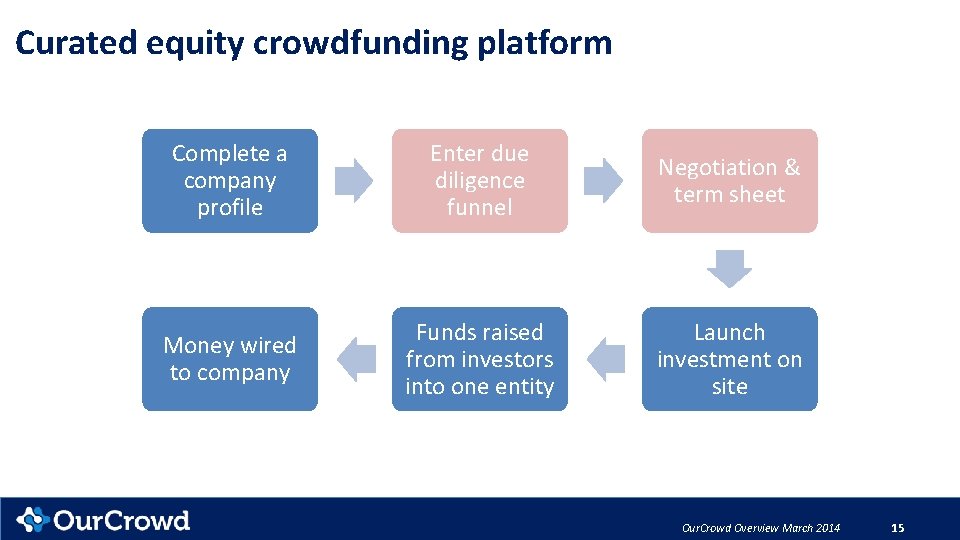 Curated equity crowdfunding platform

Complete a company profile

Enter due diligence funnel

Negotiation & term sheet

Launch investment on site

Funds raised from investors into one entity

Money wired to company

OurCrowd

OurCrowd Overview March 2014

15